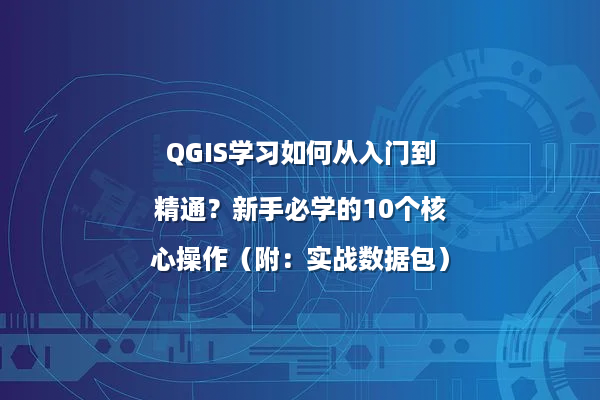 QGIS学习如何从入门到精通？新手必学的10个核心操作（附：实战数据包）